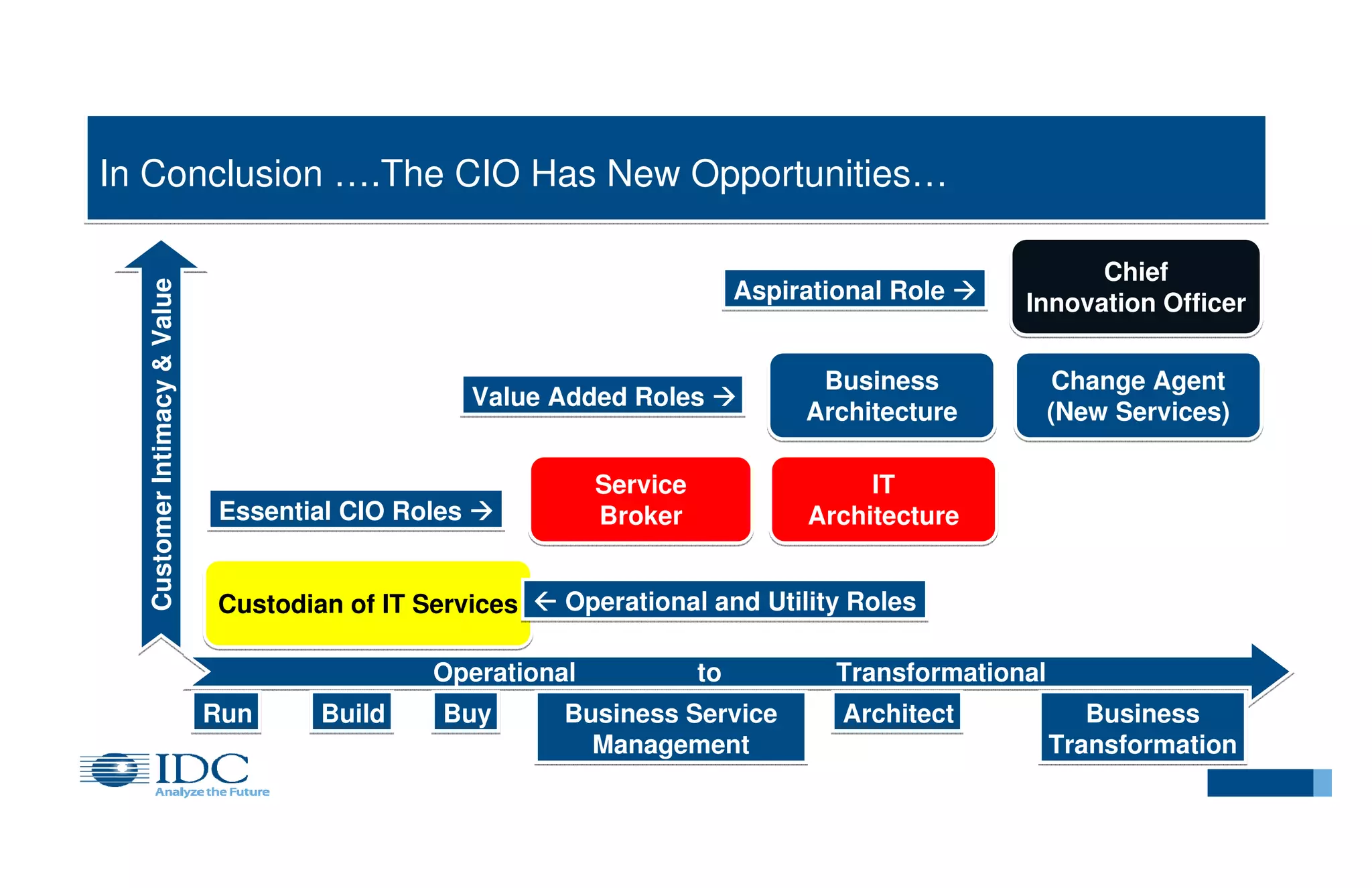 In Conclusion ….The CIO Has New Opportunities…

Customer Intimacy & Value

Aspirational Role →

Chief Innovation Officer

Value Added Roles →

Business Architecture

Change Agent (New Services)

Essential CIO Roles →

Service Broker

IT Architecture

Custodian of IT Services

← Operational and Utility Roles

Operational to Transformational

Run

Build

Buy

Business Service Management

Architect

Business Transformation

IDC
Analyze the Future